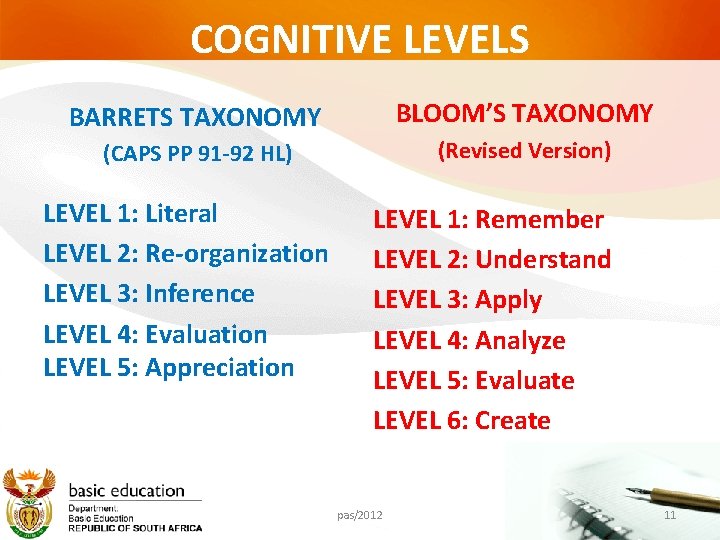 COGNITIVE LEVELS

BARRETS TAXONOMY
(CAPS PP 91-92 HL)

LEVEL 1: Literal
LEVEL 2: Re-organization
LEVEL 3: Inference
LEVEL 4: Evaluation
LEVEL 5: Appreciation

BLOOM'S TAXONOMY
(Revised Version)

LEVEL 1: Remember
LEVEL 2: Understand
LEVEL 3: Apply
LEVEL 4: Analyze
LEVEL 5: Evaluate
LEVEL 6: Create

basic education
Department:
Basic Education
REPUBLIC OF SOUTH AFRICA

pas/2012

11